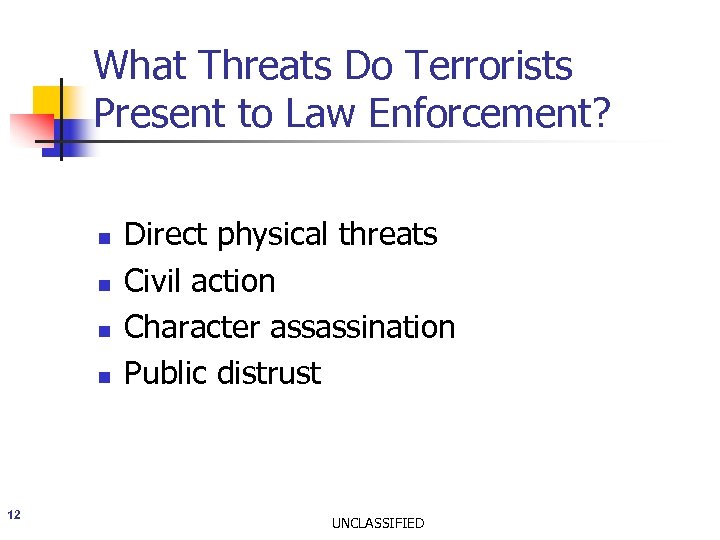 What Threats Do Terrorists Present to Law Enforcement?

- Direct physical threats
- Civil action
- Character assassination
- Public distrust

12

UNCLASSIFIED